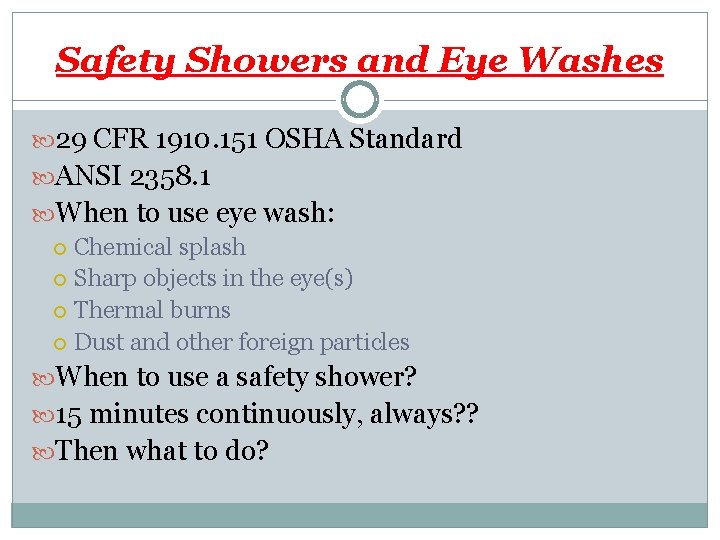 Safety Showers and Eye Washes

29 CFR 1910.151 OSHA Standard
ANSI 2358.1
When to use eye wash:
Chemical splash
Sharp objects in the eye(s)
Thermal burns
Dust and other foreign particles
When to use a safety shower?
15 minutes continuously, always??
Then what to do?